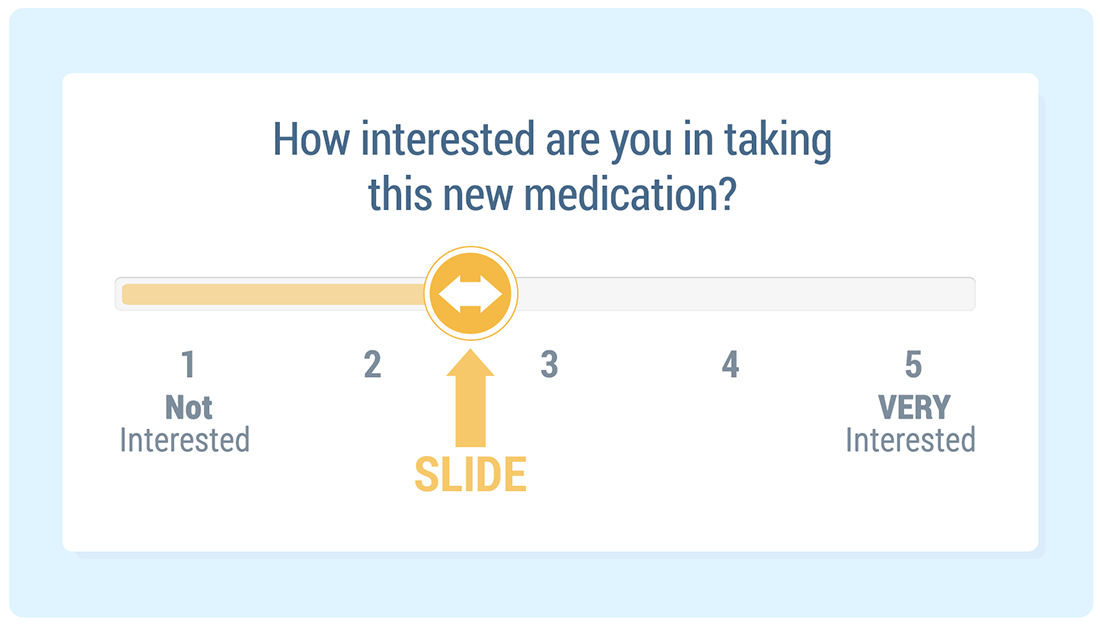 How interested are you in taking this new medication?

1
Not
Interested

2

3

4

5
VERY
Interested

SLIDE